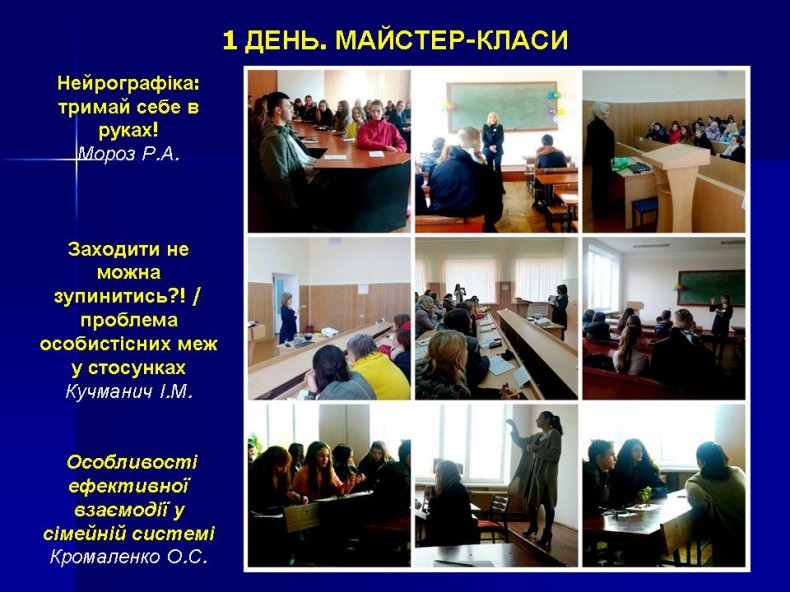 1 ДЕНЬ. МАЙСТЕР-КЛАСИ

Нейрографіка: тримай себе в руках!
Мороз Р.А.

Заходити не можна зупинитись?! / проблема особистісних меж у стосунках
Кучманич І.М.

Особливості ефективної взаємодії у сімейній системі
Кромаленко О.С.